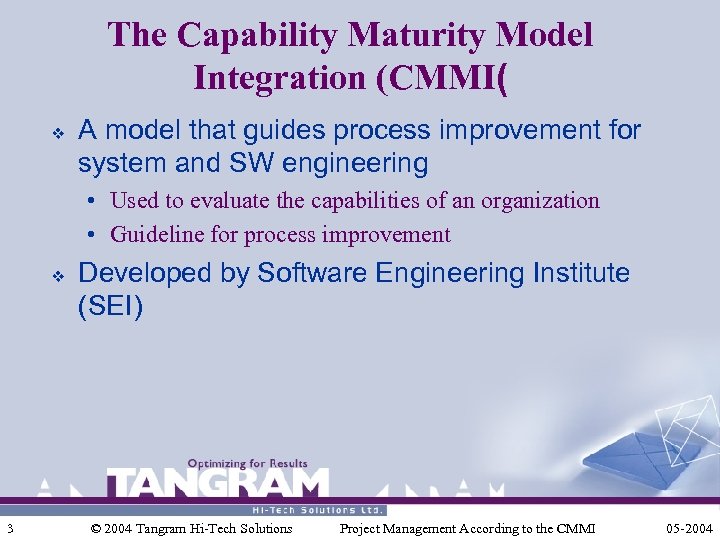 The Capability Maturity Model Integration (CMMI(

❖ A model that guides process improvement for system and SW engineering
• Used to evaluate the capabilities of an organization
• Guideline for process improvement

❖ Developed by Software Engineering Institute (SEI)

Optimizing for Results
TANGRAM
Hi-Tech Solutions Ltd.

3 © 2004 Tangram Hi-Tech Solutions Project Management According to the CMMI 05-2004